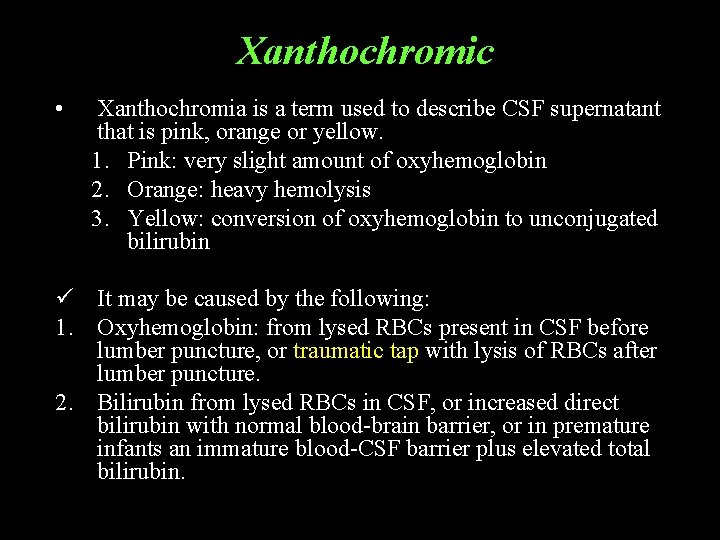 Xanthochromic

• Xanthochromia is a term used to describe CSF supernatant that is pink, orange or yellow.
1. Pink: very slight amount of oxyhemoglobin
2. Orange: heavy hemolysis
3. Yellow: conversion of oxyhemoglobin to unconjugated bilirubin

✓ It may be caused by the following:
1. Oxyhemoglobin: from lysed RBCs present in CSF before lumber puncture, or traumatic tap with lysis of RBCs after lumber puncture.
2. Bilirubin from lysed RBCs in CSF, or increased direct bilirubin with normal blood-brain barrier, or in premature infants an immature blood-CSF barrier plus elevated total bilirubin.